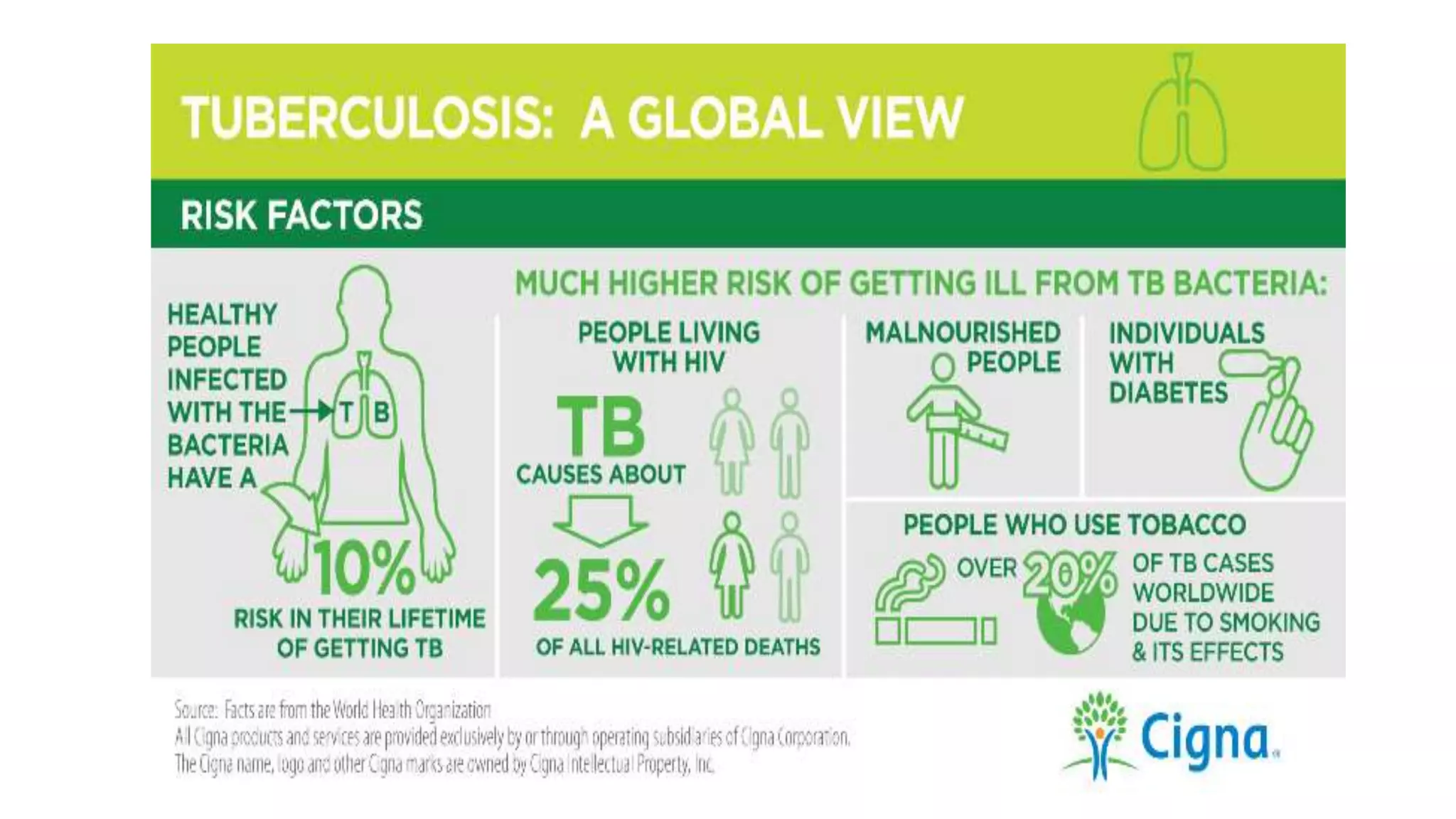 TUBERCULOSIS: A GLOBAL VIEW

RISK FACTORS

HEALTHY PEOPLE INFECTED WITH THE BACTERIA HAVE A

T B

10%

RISK IN THEIR LIFETIME OF GETTING TB

MUCH HIGHER RISK OF GETTING ILL FROM TB BACTERIA:

PEOPLE LIVING WITH HIV

TB CAUSES ABOUT

25%

OF ALL HIV-RELATED DEATHS

MALNOURISHED PEOPLE

INDIVIDUALS WITH DIABETES

PEOPLE WHO USE TOBACCO

OVER 20% OF TB CASES WORLDWIDE DUE TO SMOKING & ITS EFFECTS

Source: Facts are from the World Health Organization
All Cigna products and services are provided exclusively by or through operating subsidiaries of Cigna Corporation.
The Cigna name, logo and other Cigna marks are owned by Cigna Intellectual Property, Inc.

Cigna